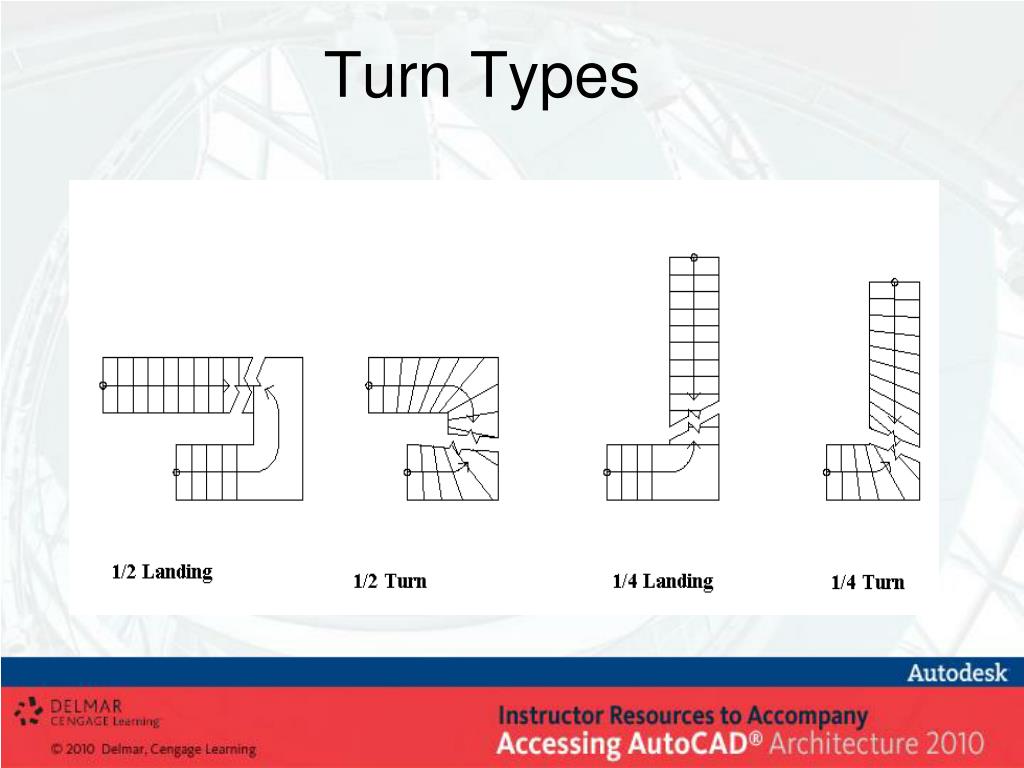 Turn Types

1/2 Landing

1/2 Turn

1/4 Landing

1/4 Turn

Autodesk

DELMAR CENGAGE Learning

© 2010 Delmar, Cengage Learning

Instructor Resources to Accompany
Accessing AutoCAD® Architecture 2010